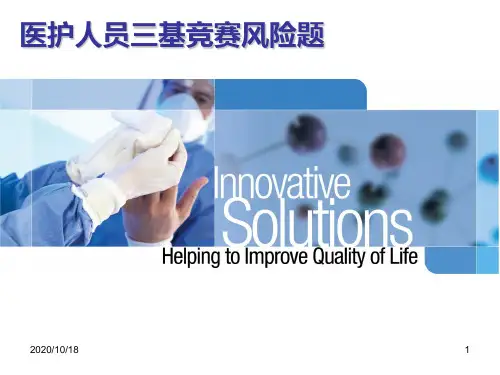 医护人员三基竞赛风险题

Innovative Solutions

Helping to Improve Quality of Life

2020/10/18

1